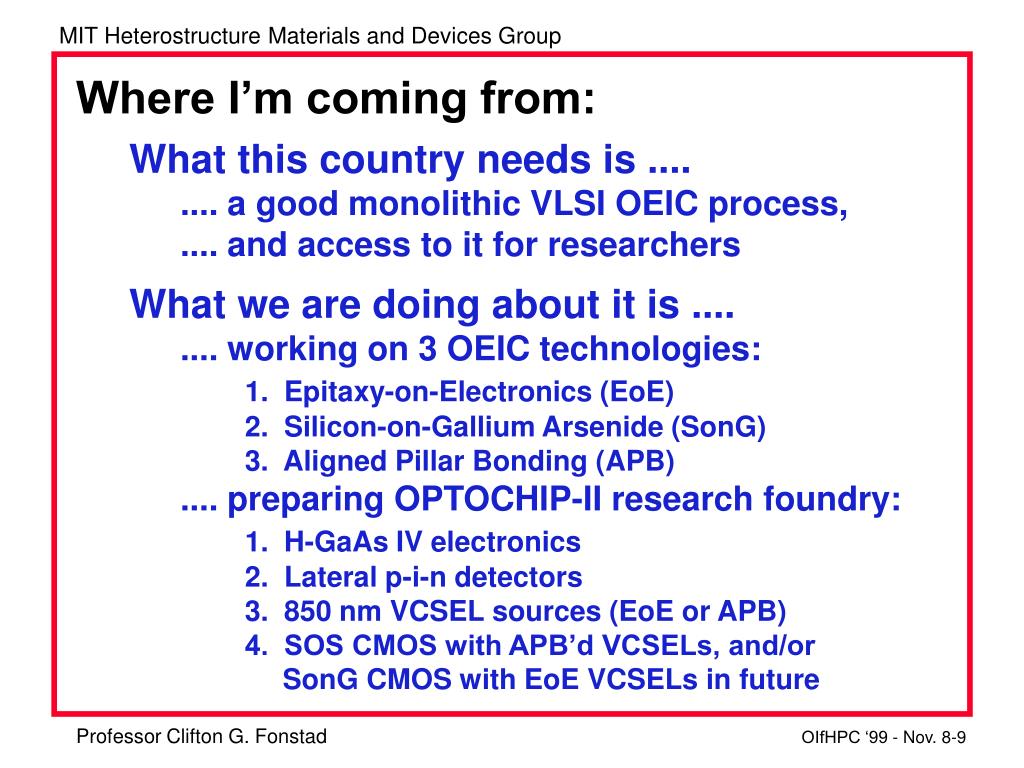 MIT Heterostructure Materials and Devices Group

Where I'm coming from:

What this country needs is ....
.... a good monolithic VLSI OEIC process,
.... and access to it for researchers

What we are doing about it is ....
.... working on 3 OEIC technologies:
1. Epitaxy-on-Electronics (EoE)
2. Silicon-on-Gallium Arsenide (SonG)
3. Aligned Pillar Bonding (APB)
.... preparing OPTOCHIP-II research foundry:
1. H-GaAs IV electronics
2. Lateral p-i-n detectors
3. 850 nm VCSEL sources (EoE or APB)
4. SOS CMOS with APB'd VCSELs, and/or SonG CMOS with EoE VCSELs in future

Professor Clifton G. Fonstad

OIfHPC '99 - Nov. 8-9